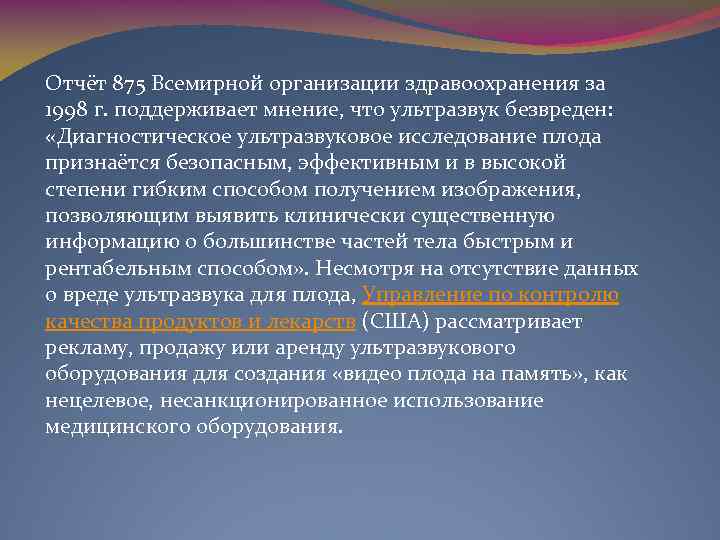 Отчёт 875 Всемирной организации здравоохранения за 1998 г. поддерживает мнение, что ультразвук безвреден: «Диагностическое ультразвуковое исследование плода признаётся безопасным, эффективным и в высокой степени гибким способом получением изображения, позволяющим выявить клинически существенную информацию о большинстве частей тела быстрым и рентабельным способом». Несмотря на отсутствие данных о вреде ультразвука для плода, Управление по контролю качества продуктов и лекарств (США) рассматривает рекламу, продажу или аренду ультразвукового оборудования для создания «видео плода на память», как нецелевое, несанкционированное использование медицинского оборудования.